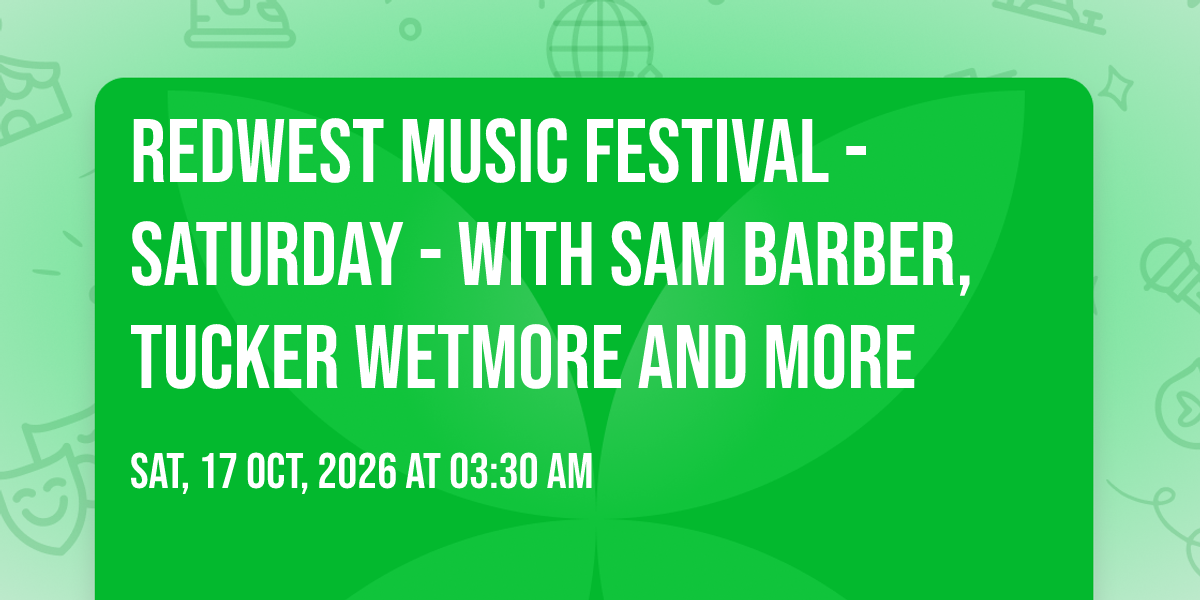 REDWEST MUSIC FESTIVAL - SATURDAY - WITH SAM BARBER, TUCKER WETMORE AND MORE

SAT, 17 OCT, 2026 AT 03:30 AM